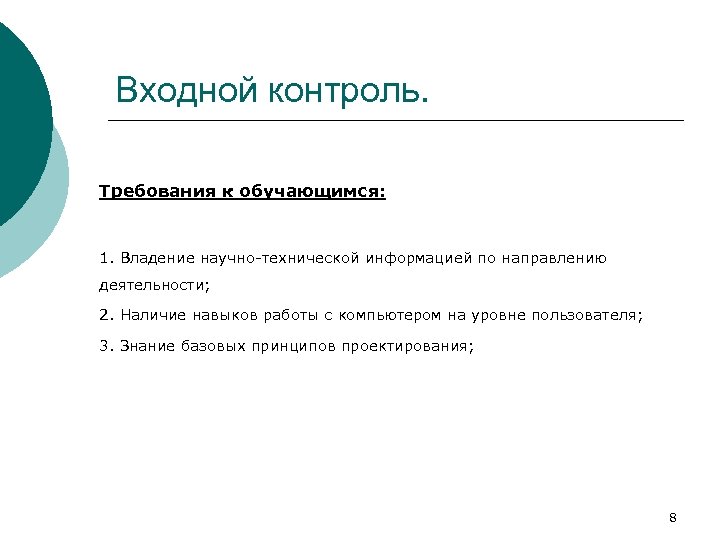 Входной контроль.

Требования к обучающимся:

1. Владение научно-технической информацией по направлению деятельности;

2. Наличие навыков работы с компьютером на уровне пользователя;

3. Знание базовых принципов проектирования;

8